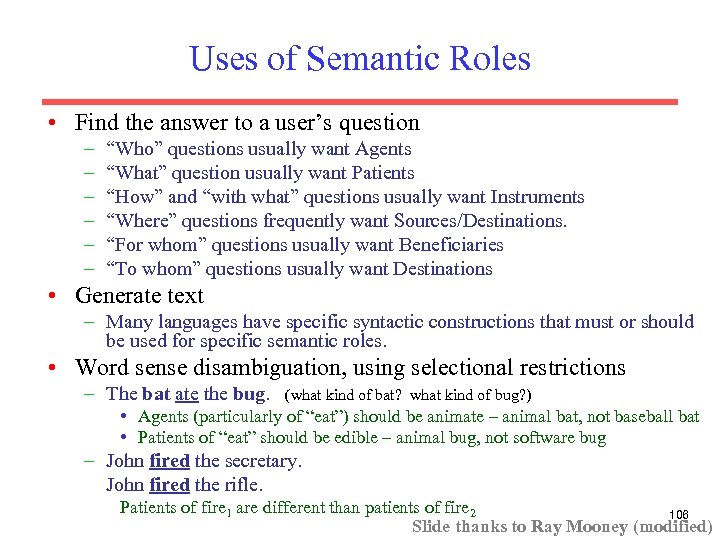 Uses of Semantic Roles

• Find the answer to a user's question
– "Who" questions usually want Agents
– "What" question usually want Patients
– "How" and "with what" questions usually want Instruments
– "Where" questions frequently want Sources/Destinations.
– "For whom" questions usually want Beneficiaries
– "To whom" questions usually want Destinations

• Generate text
– Many languages have specific syntactic constructions that must or should be used for specific semantic roles.

• Word sense disambiguation, using selectional restrictions
– The bat ate the bug. (what kind of bat? what kind of bug?)
• Agents (particularly of "eat") should be animate – animal bat, not baseball bat
• Patients of "eat" should be edible – animal bug, not software bug
– John fired the secretary.
John fired the rifle.
Patients of fire$_1$ are different than patients of fire$_2$

106

Slide thanks to Ray Mooney (modified)